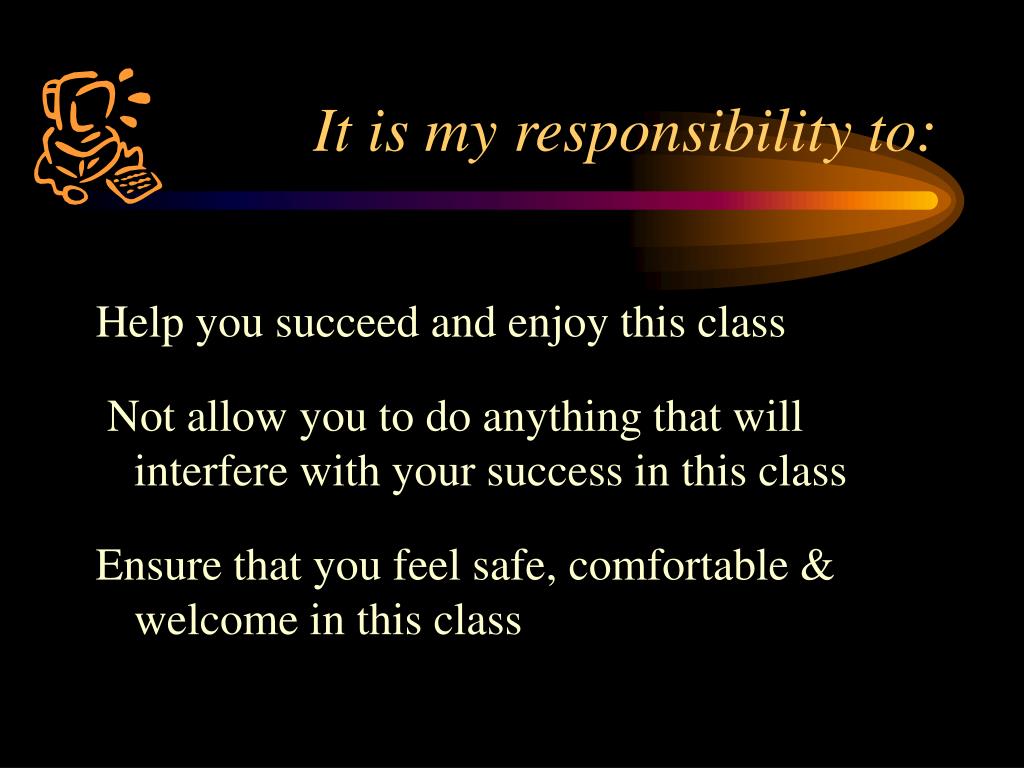 It is my responsibility to:

Help you succeed and enjoy this class

Not allow you to do anything that will interfere with your success in this class

Ensure that you feel safe, comfortable & welcome in this class